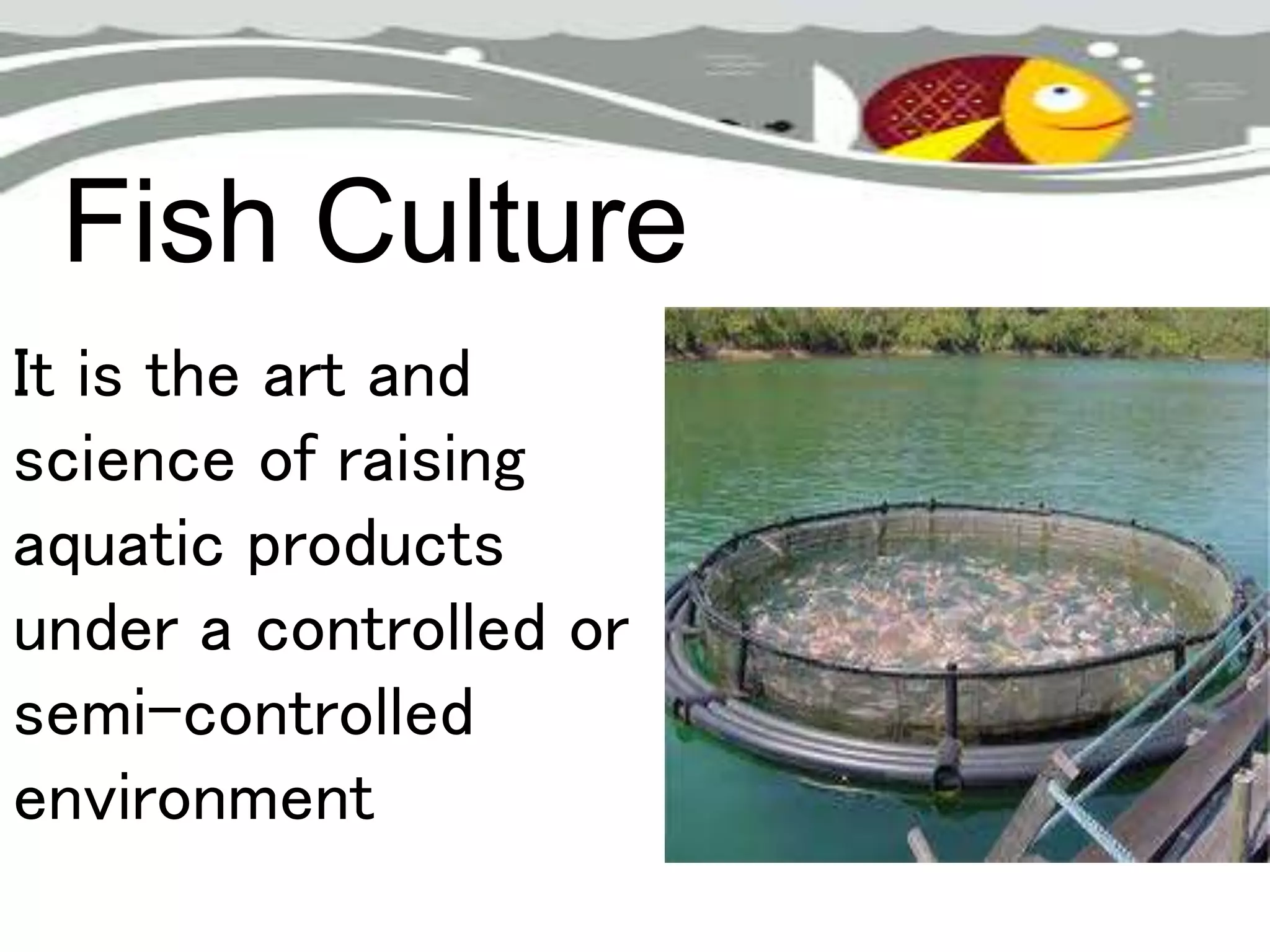 Fish Culture

It is the art and science of raising aquatic products under a controlled or semi-controlled environment